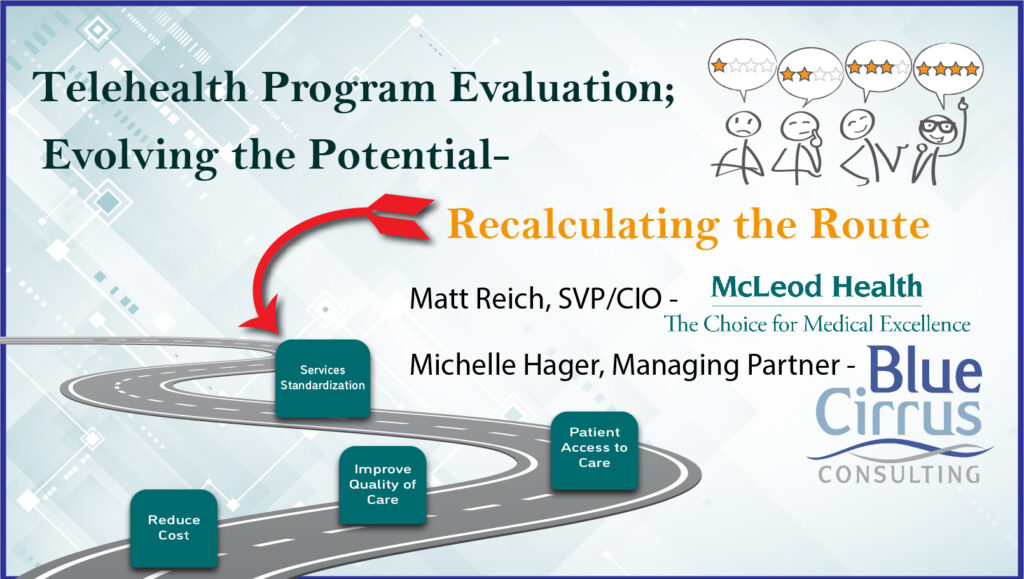 Telehealth Program Evaluation;
Evolving the Potential-

Recalculating the Route

Matt Reich, SVP/CIO - McLeod Health
The Choice for Medical Excellence

Michelle Hager, Managing Partner - Blue Cirrus
CONSULTING

Services Standardization

Patient Access to Care

Improve Quality of Care

Reduce Cost